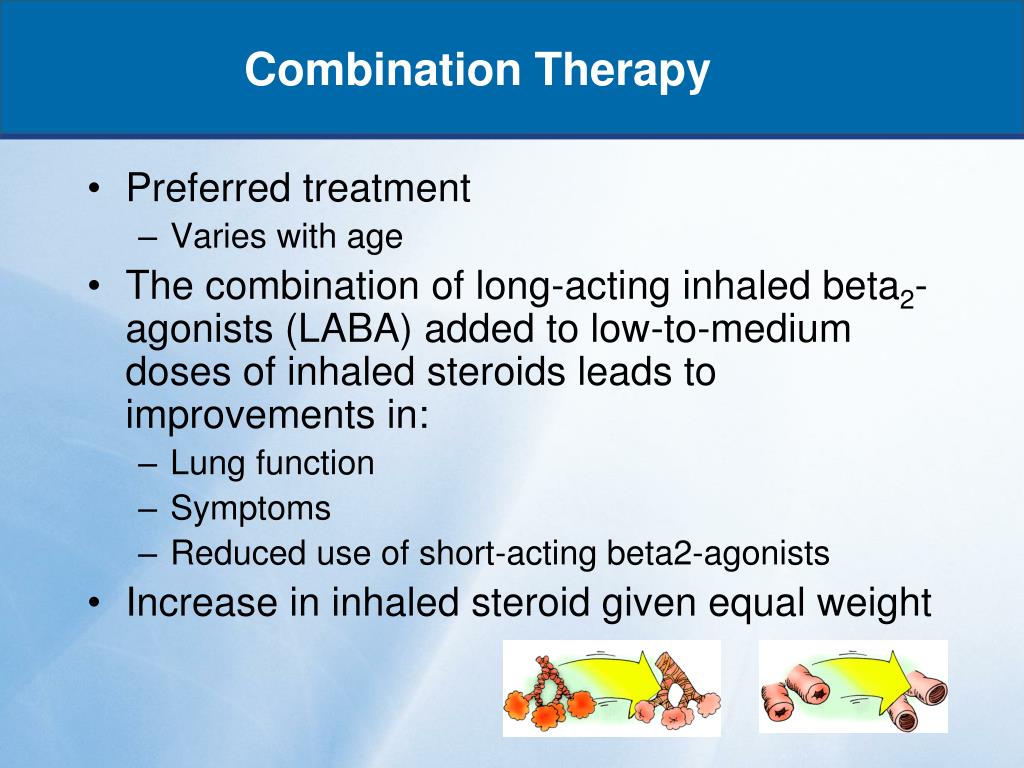 Combination Therapy

• Preferred treatment
  – Varies with age
• The combination of long-acting inhaled beta$_2$-agonists (LABA) added to low-to-medium doses of inhaled steroids leads to improvements in:
  – Lung function
  – Symptoms
  – Reduced use of short-acting beta2-agonists
• Increase in inhaled steroid given equal weight